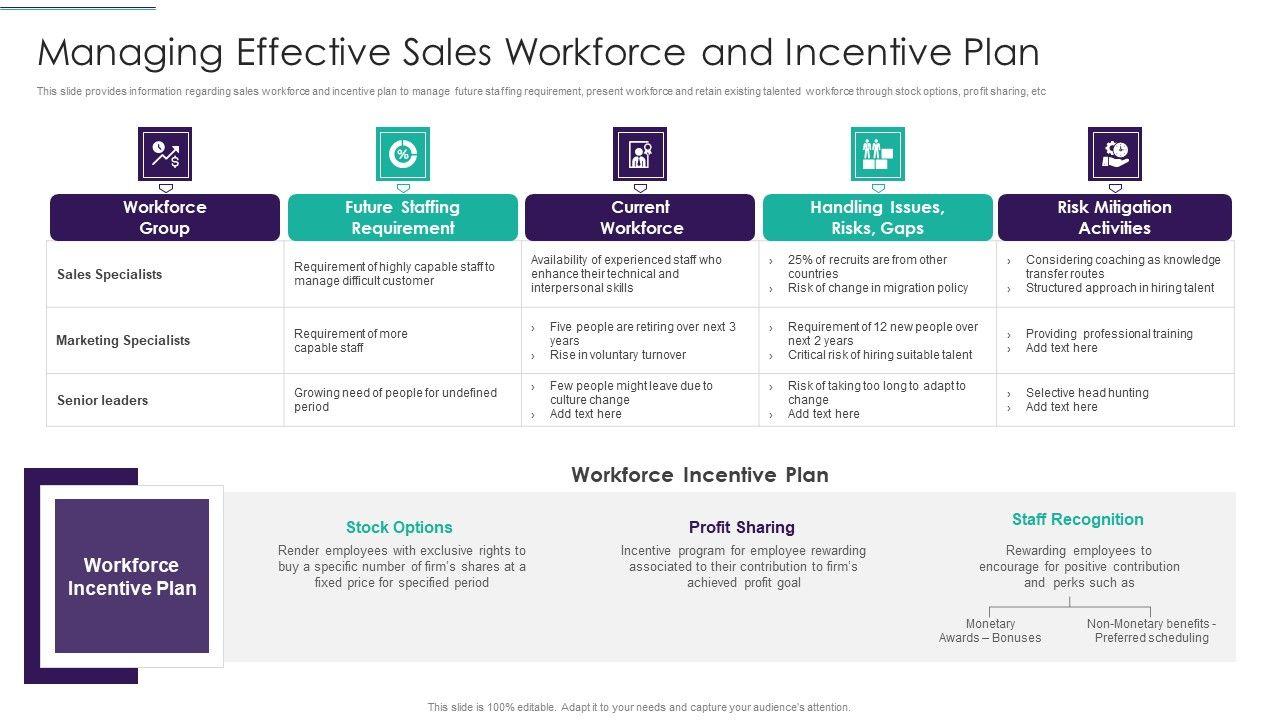 Managing Effective Sales Workforce and Incentive Plan

This slide provides information regarding sales workforce and incentive plan to manage future staffing requirement, present workforce and retain existing talented workforce through stock options, profit sharing, etc

| Workforce Group | Future Staffing Requirement | Current Workforce | Handling Issues, Risks, Gaps | Risk Mitigation Activities |
|---|---|---|---|---|
| Sales Specialists | Requirement of highly capable staff to manage difficult customer | Availability of experienced staff who enhance their technical and interpersonal skills | › 25% of recruits are from other countries › Risk of change in migration policy | › Considering coaching as knowledge transfer routes › Structured approach in hiring talent |
| Marketing Specialists | Requirement of more capable staff | › Five people are retiring over next 3 years › Rise in voluntary turnover | › Requirement of 12 new people over next 2 years › Critical risk of hiring suitable talent | › Providing professional training › Add text here |
| Senior leaders | Growing need of people for undefined period | › Few people might leave due to culture change › Add text here | › Risk of taking too long to adapt to change › Add text here | › Selective head hunting › Add text here |

Workforce Incentive Plan

Workforce Incentive Plan

Stock Options
Render employees with exclusive rights to buy a specific number of firm's shares at a fixed price for specified period

Profit Sharing
Incentive program for employee rewarding associated to their contribution to firm's achieved profit goal

Staff Recognition
Rewarding employees to encourage for positive contribution and perks such as

Monetary Awards – Bonuses

Non-Monetary benefits - Preferred scheduling

This slide is 100% editable. Adapt it to your needs and capture your audience's attention.